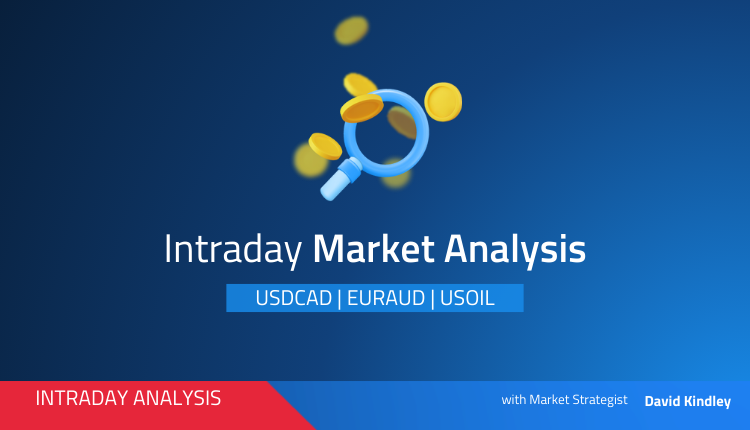 Intraday Market Analysis

USDCAD | EURAUD | USOIL

INTRADAY ANALYSIS

with Market Strategist David Kindley